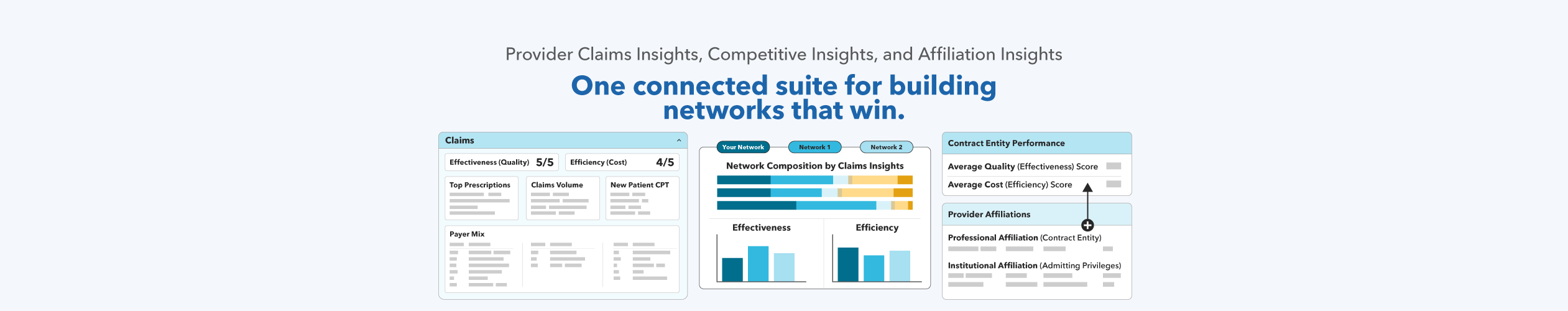 Provider Claims Insights, Competitive Insights, and Affiliation Insights

One connected suite for building networks that win.

Claims

Effectiveness (Quality) 5/5

Efficiency (Cost) 4/5

Top Prescriptions

Claims Volume

New Patient CPT

Payer Mix

Your Network

Network 1

Network 2

Network Composition by Claims Insights

Effectiveness

Efficiency

Contract Entity Performance

Average Quality (Effectiveness) Score

Average Cost (Efficiency) Score

Provider Affiliations

Professional Affiliation (Contract Entity)

Institutional Affiliation (Admitting Privileges)